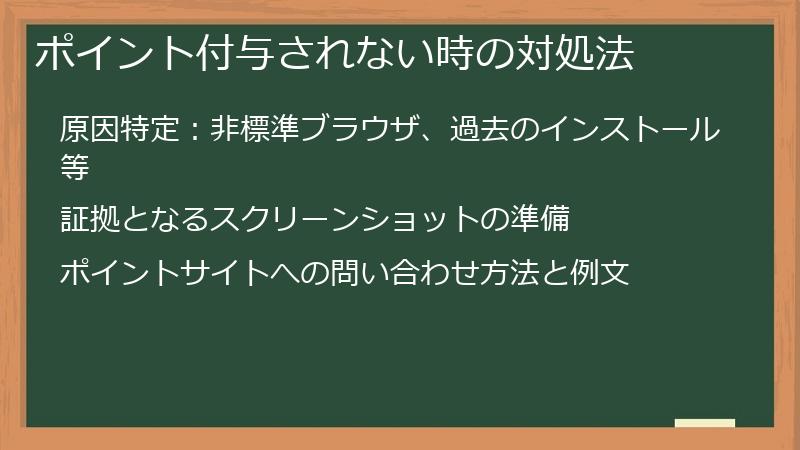 ポイント付与されない時の対処法

原因特定：非標準ブラウザ、過去のインストール等

証拠となるスクリーンショットの準備

ポイントサイトへの問い合わせ方法と例文